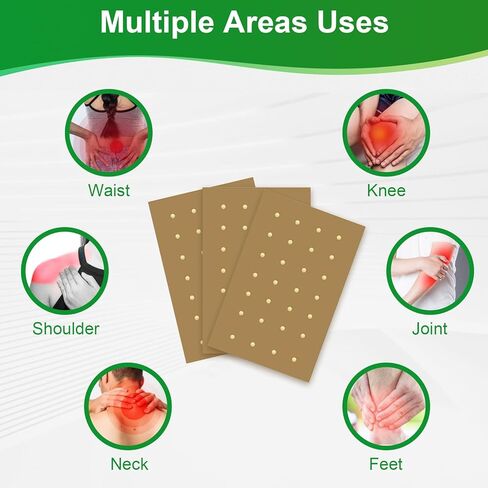 Multiple Areas Uses

Waist

Knee

Shoulder

Joint

Neck

Feet